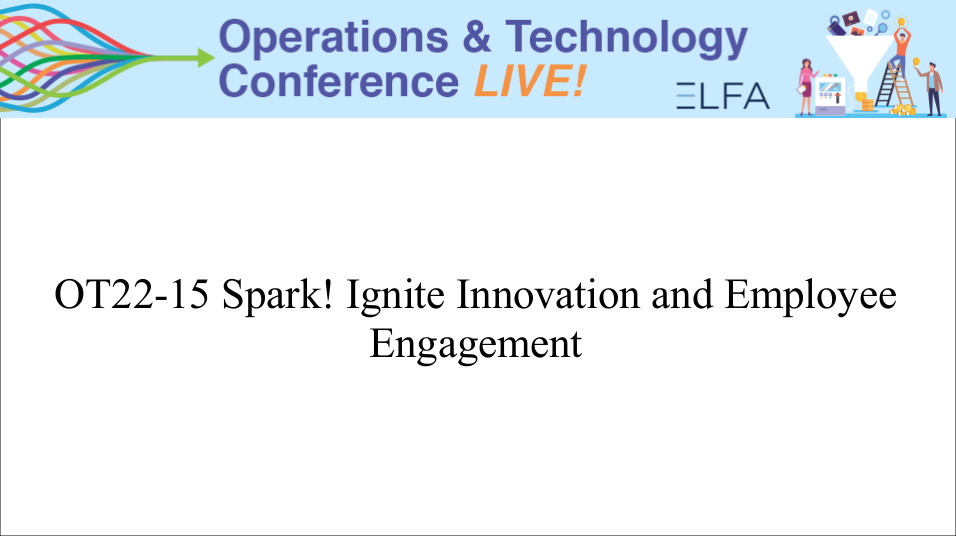 Operations & Technology Conference LIVE!

ELFA

OT22-15 Spark! Ignite Innovation and Employee Engagement